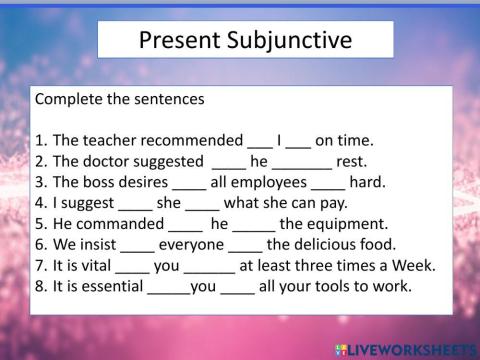 Present Subjunctive

Complete the sentences

1. The teacher recommended ___ I ___ on time.
2. The doctor suggested ____ he _______ rest.
3. The boss desires ____ all employees ____ hard.
4. I suggest ____ she ____ what she can pay.
5. He commanded ____ he _____ the equipment.
6. We insist ____ everyone ____ the delicious food.
7. It is vital ____ you ______ at least three times a Week.
8. It is essential _____you ____ all your tools to work.

LIVEWORKSHEETS